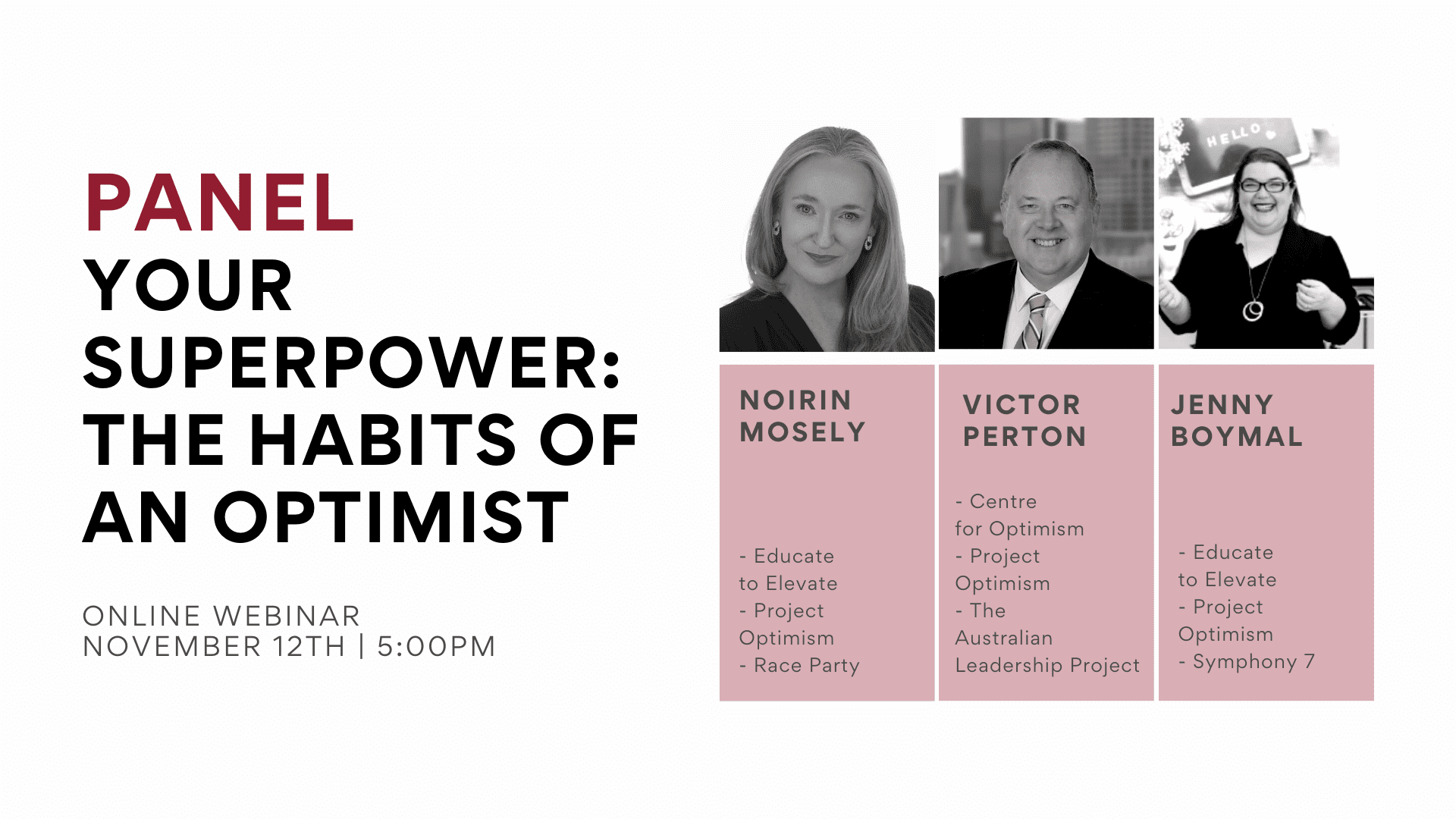 PANEL
YOUR SUPERPOWER: THE HABITS OF AN OPTIMIST

ONLINE WEBINAR
NOVEMBER 12TH | 5:00PM

HELLO

NOIRIN MOSELY

- Educate to Elevate
- Project Optimism
- Race Party

VICTOR PERTON

- Centre for Optimism
- Project Optimism
- The Australian Leadership Project

JENNY BOYMAL

- Educate to Elevate
- Project Optimism
- Symphony 7